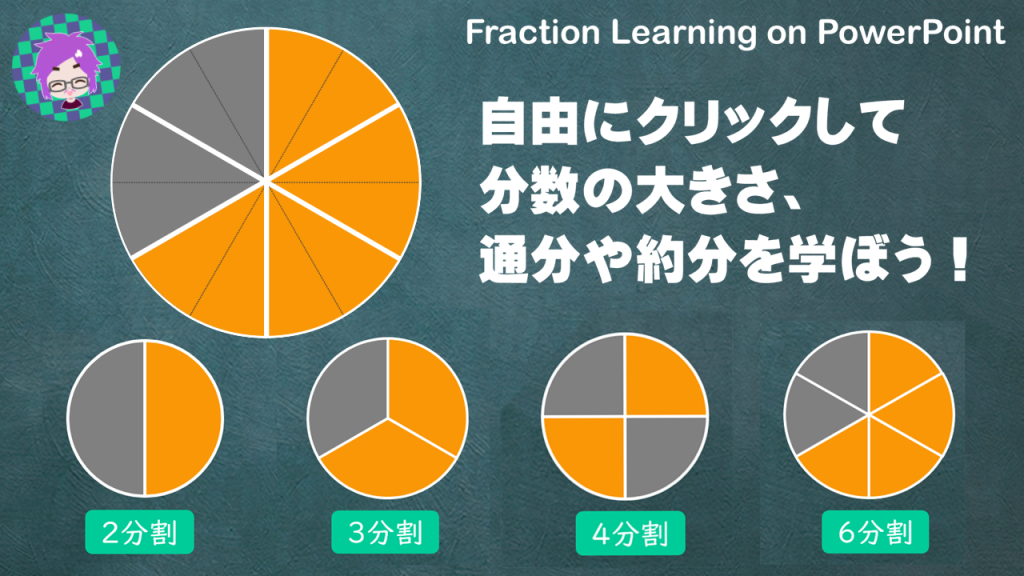 Fraction Learning on PowerPoint

自由にクリックして
分数の大きさ、
通分や約分を学ぼう！

2分割

3分割

4分割

6分割